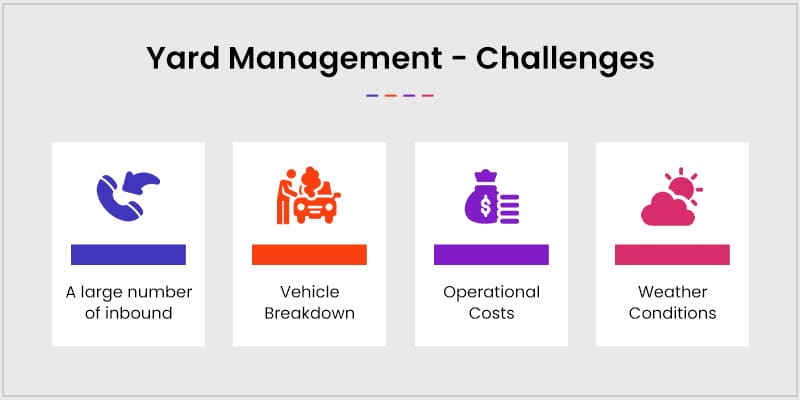 Yard Management - Challenges

A large number of inbound

Vehicle Breakdown

Operational Costs

Weather Conditions